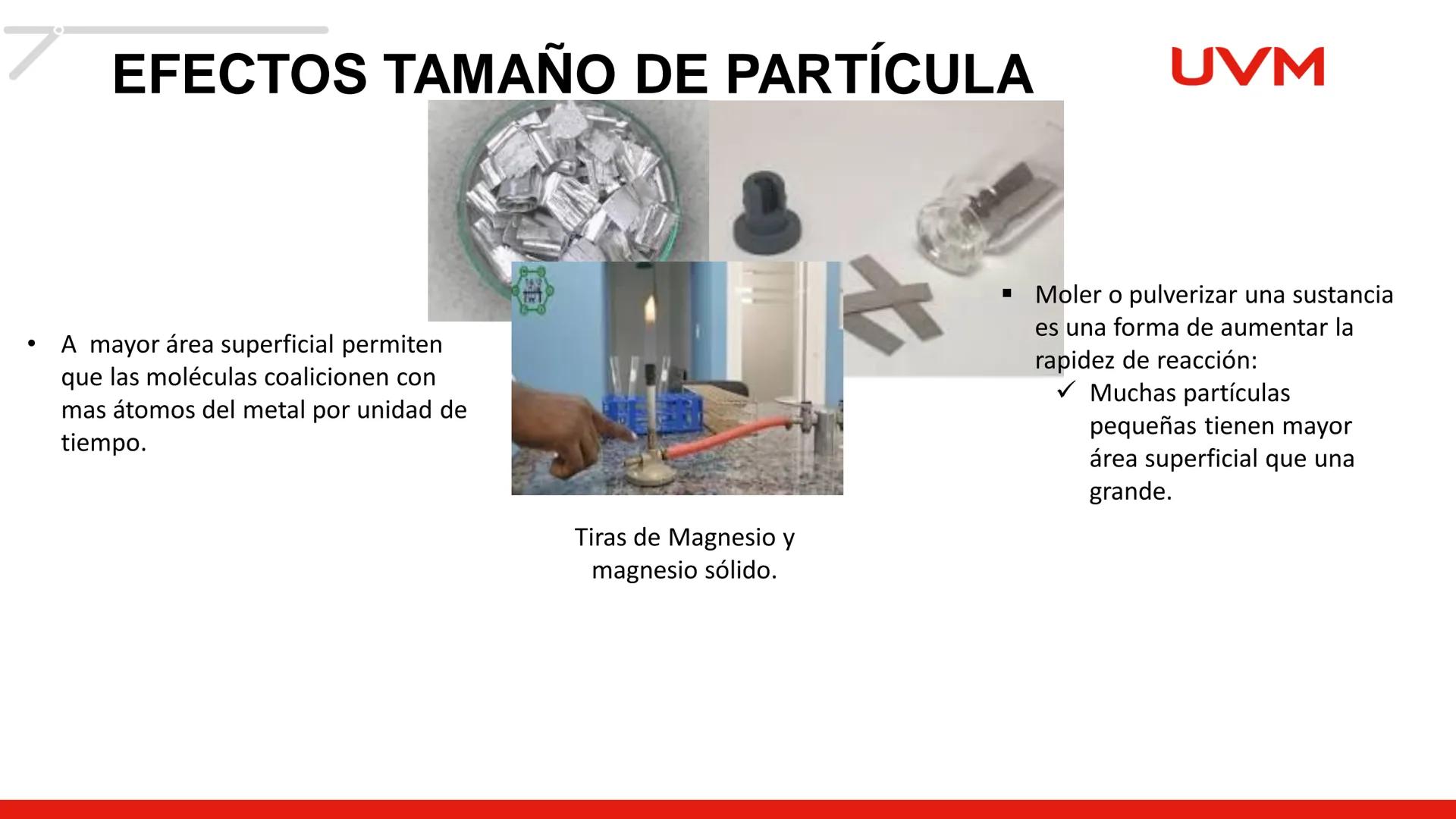 EFECTOS TAMAÑO DE PARTÍCULA

UVM

• A mayor área superficial permiten que las moléculas coalicionen con mas átomos del metal por unidad de tiempo.

Tiras de Magnesio y magnesio sólido.

▪ Moler o pulverizar una sustancia es una forma de aumentar la rapidez de reacción:
✓ Muchas partículas pequeñas tienen mayor área superficial que una grande.